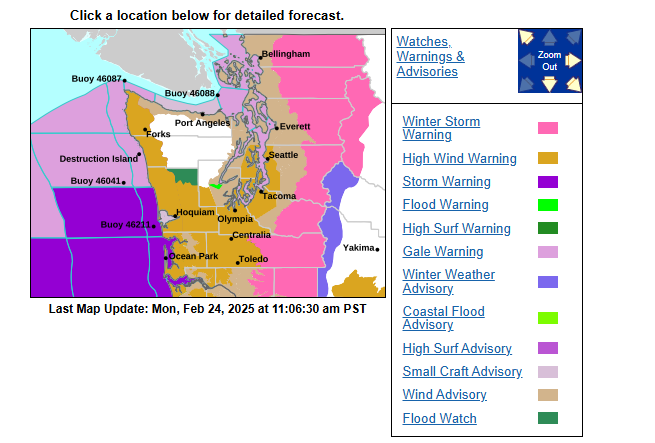 Click a location below for detailed forecast.

Bellingham
Buoy 46087
Buoy 46088
Port Angeles
Everett
Forks
Destruction Island
Seattle
Buoy 46041
Tacoma
Hoquiam
Olympia
Buoy 46211
Centralia
Yakima
Ocean Park
Toledo

Last Map Update: Mon, Feb 24, 2025 at 11:06:30 am PST

Watches, Warnings & Advisories

Zoom Out

Winter Storm Warning
High Wind Warning
Storm Warning
Flood Warning
High Surf Warning
Gale Warning
Winter Weather Advisory
Coastal Flood Advisory
High Surf Advisory
Small Craft Advisory
Wind Advisory
Flood Watch